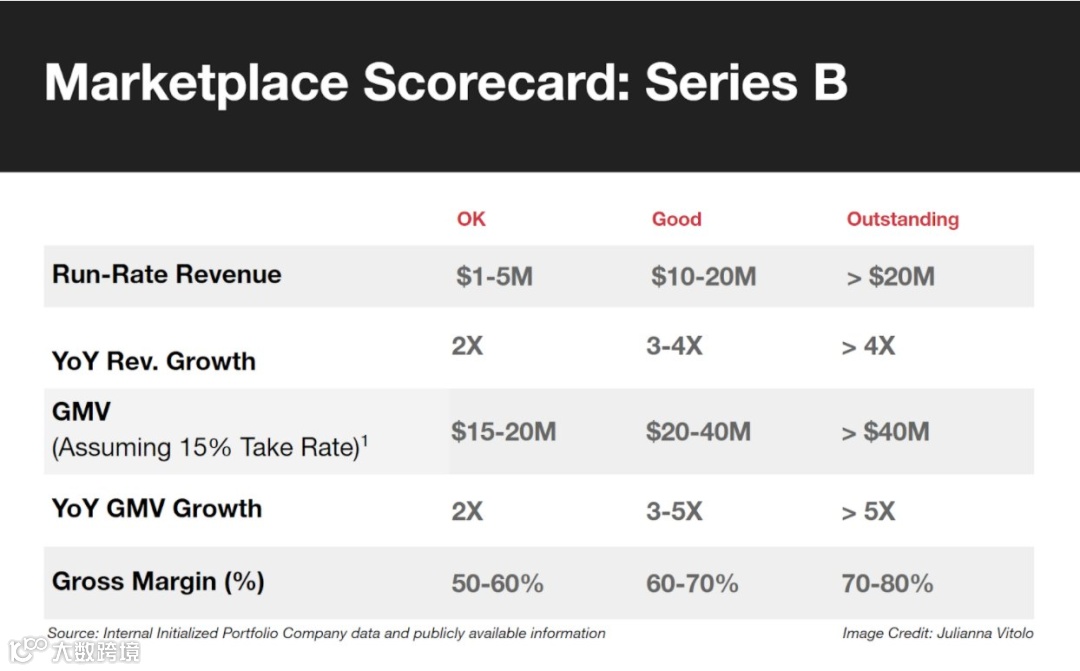 Marketplace Scorecard: Series B

| | OK | Good | Outstanding |
|---|---|---|---|
| Run-Rate Revenue | \$1-5M | \$10-20M | > \$20M |
| YoY Rev. Growth | 2X | 3-4X | > 4X |
| GMV (Assuming 15% Take Rate)$^1$ | \$15-20M | \$20-40M | > \$40M |
| YoY GMV Growth | 2X | 3-5X | > 5X |
| Gross Margin (%) | 50-60% | 60-70% | 70-80% |

Source: Internal Initialized Portfolio Company data and publicly available information

Image Credit: Julianna Vitolo

大数跨境